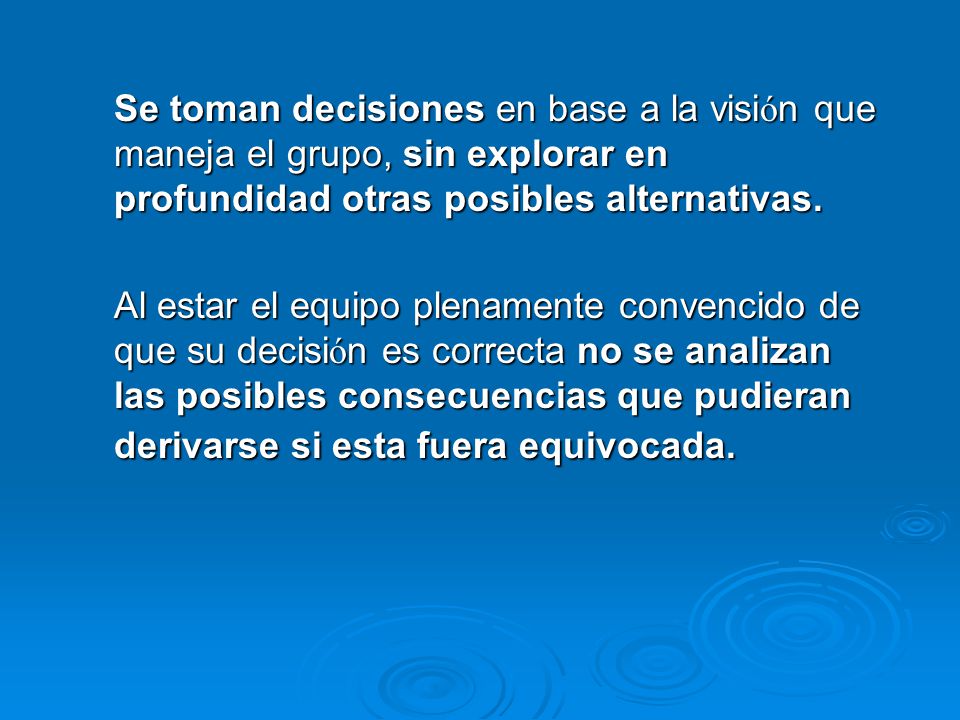 Se toman decisiones en base a la visión que maneja el grupo, sin explorar en profundidad otras posibles alternativas.

Al estar el equipo plenamente convencido de que su decisión es correcta no se analizan las posibles consecuencias que pudieran derivarse si esta fuera equivocada.